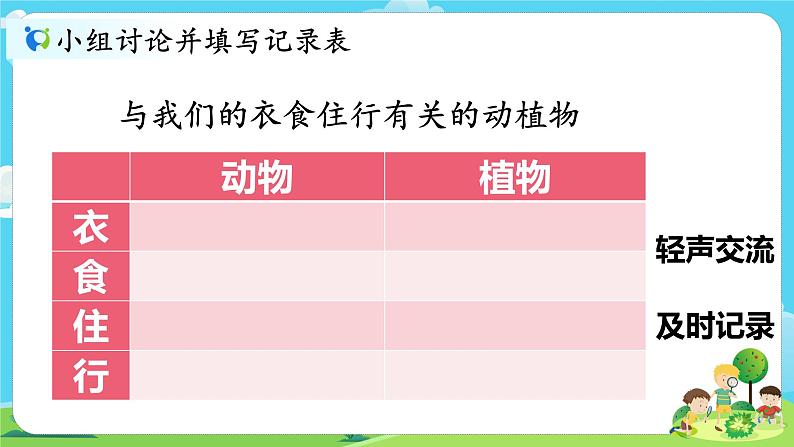 小组讨论并填写记录表

与我们的衣食住行有关的动植物

|  | 动物 | 植物 |
|---|---|---|
| 衣 |  |  |
| 食 |  |  |
| 住 |  |  |
| 行 |  |  |

轻声交流

及时记录